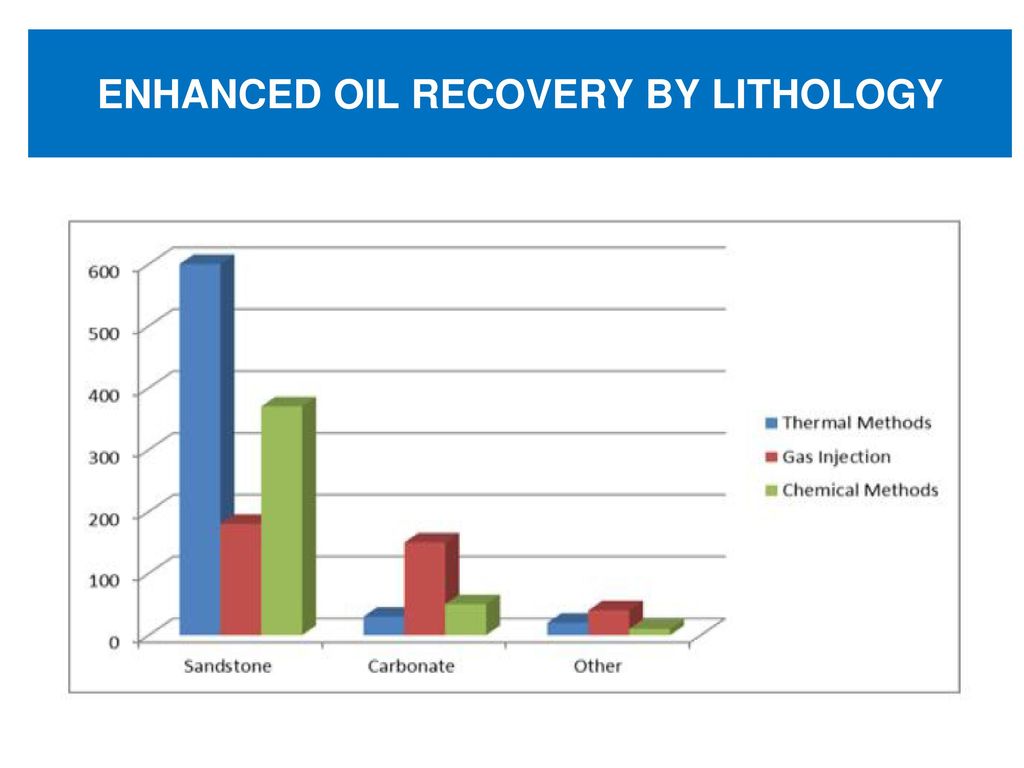 ENHANCED OIL RECOVERY BY LITHOLOGY

600
500
400
300
200
100
0

Sandstone
Carbonate
Other

Thermal Methods
Gas Injection
Chemical Methods